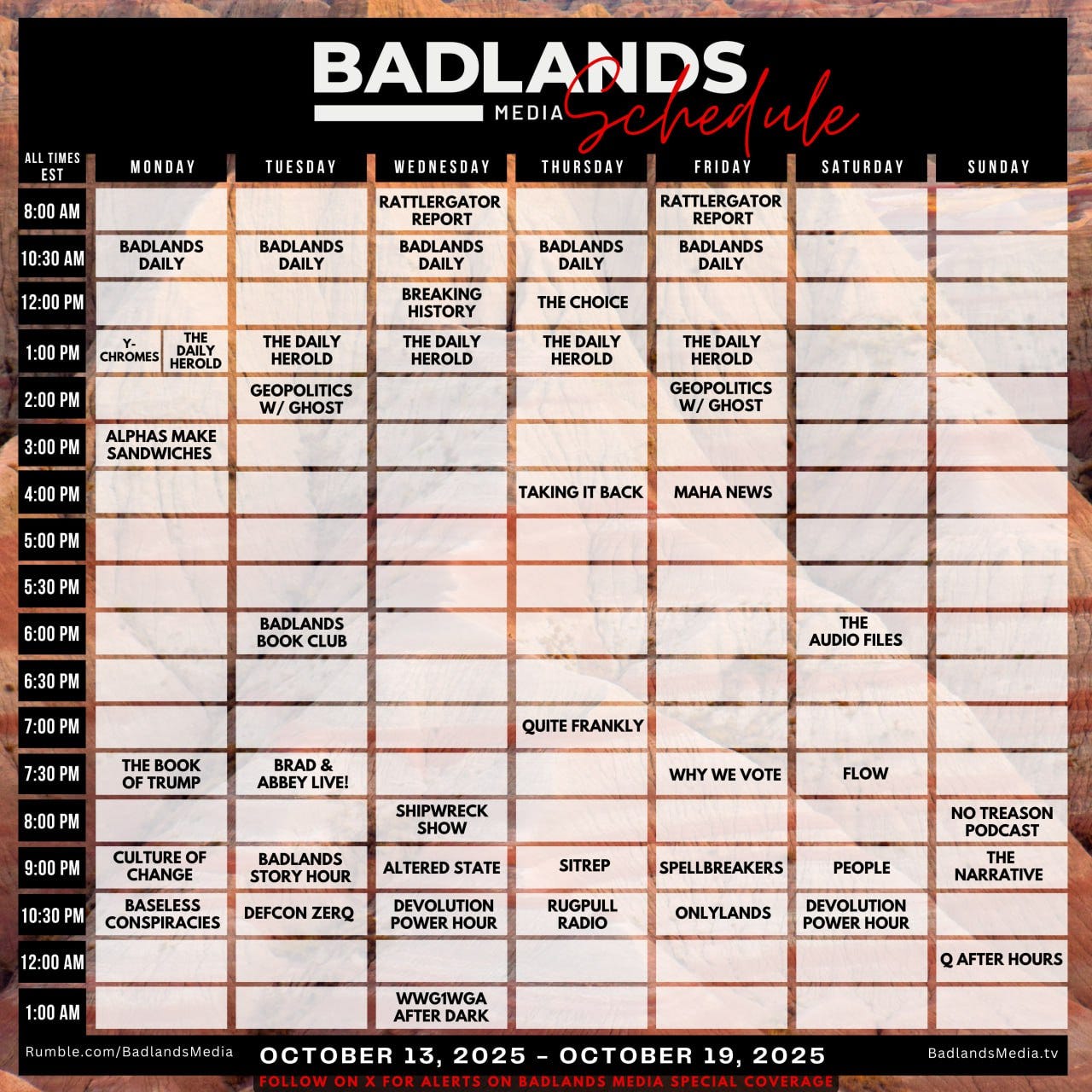 BADLANDS MEDIA Schedule

| ALL TIMES EST | MONDAY | TUESDAY | WEDNESDAY | THURSDAY | FRIDAY | SATURDAY | SUNDAY |
|---|---|---|---|---|---|---|---|
| 8:00 AM | | | RATTLERGATOR REPORT | | RATTLERGATOR REPORT | | |
| 10:30 AM | BADLANDS DAILY | BADLANDS DAILY | BADLANDS DAILY | BADLANDS DAILY | BADLANDS DAILY | | |
| 12:00 PM | | | BREAKING HISTORY | THE CHOICE | | | |
| 1:00 PM | Y-CHROMES / THE DAILY HEROLD | THE DAILY HEROLD | THE DAILY HEROLD | THE DAILY HEROLD | THE DAILY HEROLD | | |
| 2:00 PM | | GEOPOLITICS W/ GHOST | | | GEOPOLITICS W/ GHOST | | |
| 3:00 PM | ALPHAS MAKE SANDWICHES | | | | | | |
| 4:00 PM | | | | TAKING IT BACK | MAHA NEWS | | |
| 5:00 PM | | | | | | | |
| 5:30 PM | | | | | | | |
| 6:00 PM | | BADLANDS BOOK CLUB | | | | THE AUDIO FILES | |
| 6:30 PM | | | | | | | |
| 7:00 PM | | | | QUITE FRANKLY | | | |
| 7:30 PM | THE BOOK OF TRUMP | BRAD & ABBEY LIVE! | | | WHY WE VOTE | FLOW | |
| 8:00 PM | | | SHIPWRECK SHOW | | | | NO TREASON PODCAST |
| 9:00 PM | CULTURE OF CHANGE | BADLANDS STORY HOUR | ALTERED STATE | SITREP | SPELLBREAKERS | PEOPLE | THE NARRATIVE |
| 10:30 PM | BASELESS CONSPIRACIES | DEFCON ZERQ | DEVOLUTION POWER HOUR | RUGPULL RADIO | ONLYLANDS | DEVOLUTION POWER HOUR | |
| 12:00 AM | | | | | | | Q AFTER HOURS |
| 1:00 AM | | | WWG1WGA AFTER DARK | | | | |

Rumble.com/BadlandsMedia
OCTOBER 13, 2025 - OCTOBER 19, 2025
BadlandsMedia.tv
FOLLOW ON X FOR ALERTS ON BADLANDS MEDIA SPECIAL COVERAGE